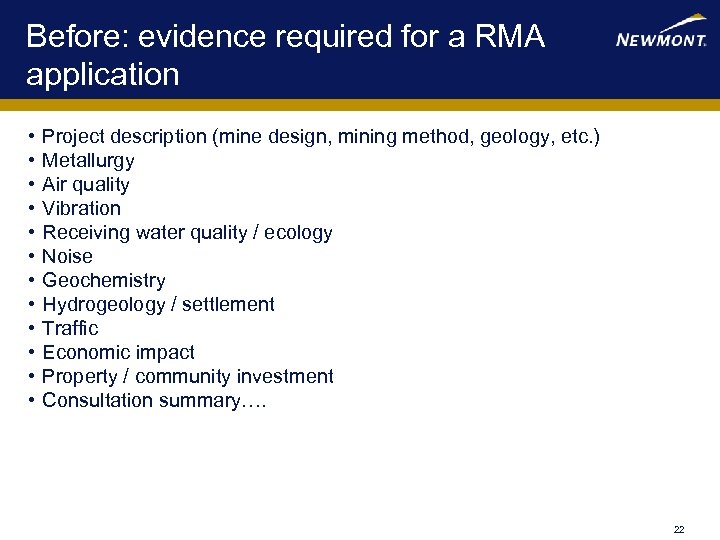 Before: evidence required for a RMA application

NEWMONT.

• Project description (mine design, mining method, geology, etc.)
• Metallurgy
• Air quality
• Vibration
• Receiving water quality / ecology
• Noise
• Geochemistry
• Hydrogeology / settlement
• Traffic
• Economic impact
• Property / community investment
• Consultation summary….

22